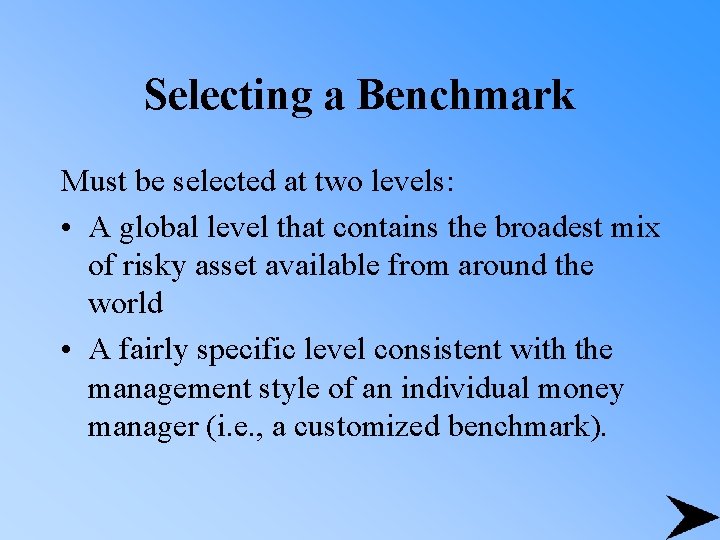 Selecting a Benchmark

Must be selected at two levels:

• A global level that contains the broadest mix of risky asset available from around the world

• A fairly specific level consistent with the management style of an individual money manager (i.e., a customized benchmark).